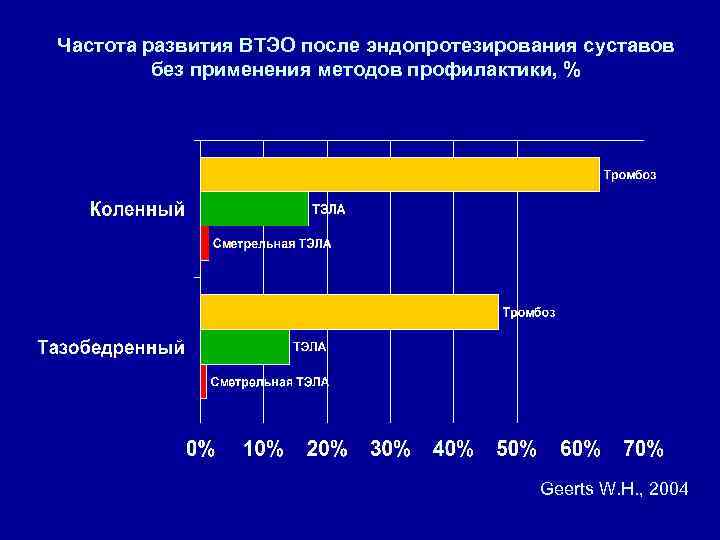 Частота развития ВТЭО после эндопротезирования суставов без применения методов профилактики, %

Коленный

Тромбоз

ТЭЛА

Сметрельная ТЭЛА

Тазобедренный

Тромбоз

ТЭЛА

Сметрельная ТЭЛА

0% 10% 20% 30% 40% 50% 60% 70%

Geerts W.H., 2004